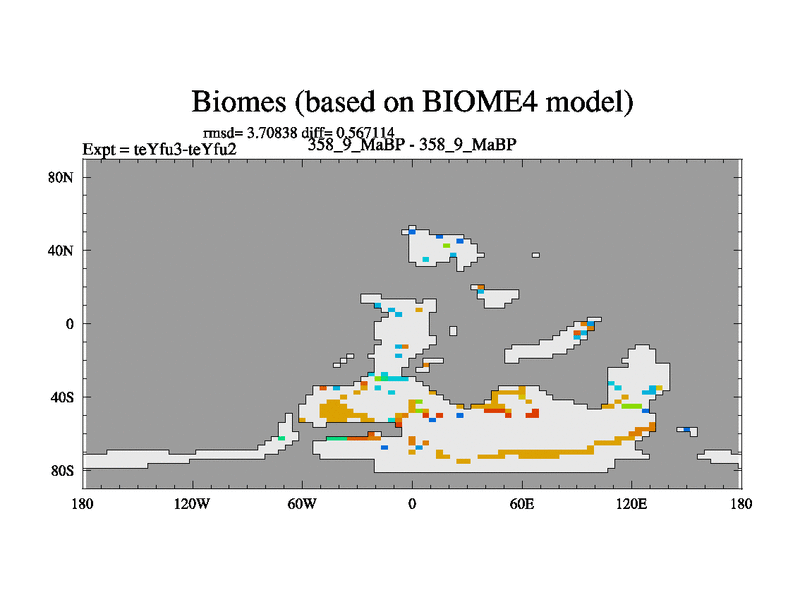 Biomes (based on BIOME4 model)

rmsd= 3.70838 diff= 0.567114
Expt = teYfu3-teYfu2
358_9_MaBP - 358_9_MaBP

80N
40N
0
40S
80S

180
120W
60W
0
60E
120E
180